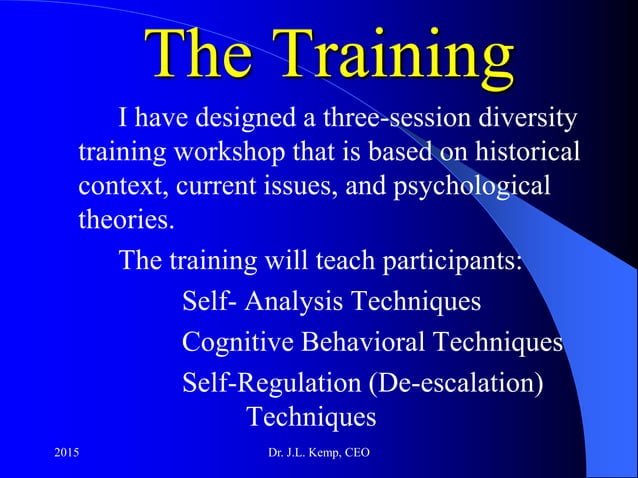 The Training

I have designed a three-session diversity training workshop that is based on historical context, current issues, and psychological theories.

The training will teach participants:

Self- Analysis Techniques

Cognitive Behavioral Techniques

Self-Regulation (De-escalation) Techniques

2015

Dr. J.L. Kemp, CEO